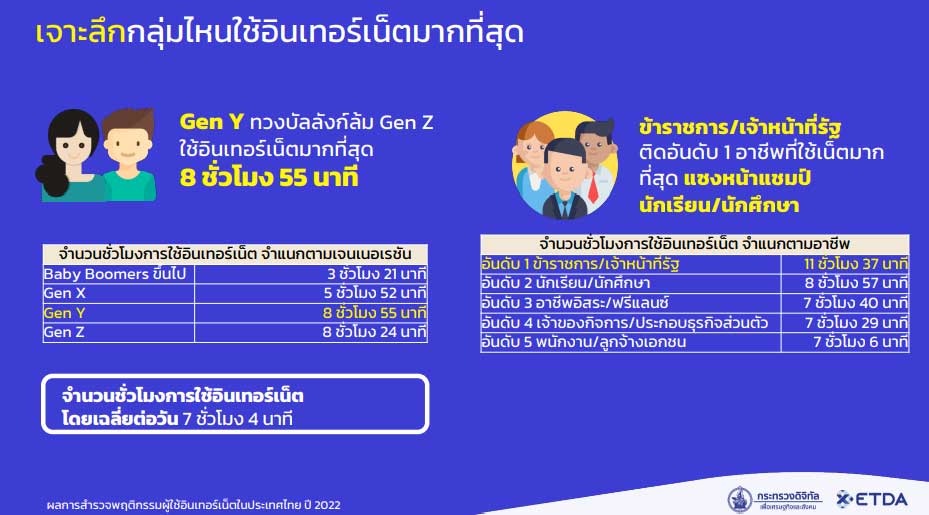 เจาะลึกกลุ่มไหนใช้อินเทอร์เน็ตมากที่สุด

Gen Y ทวงบัลลังก์ล้ม Gen Z ใช้อินเทอร์เน็ตมากที่สุด 8 ชั่วโมง 55 นาที

| จำนวนชั่วโมงการใช้อินเทอร์เน็ต จำแนกตามเจนเนอเรชัน | |
|---|---|
| Baby Boomers ขึ้นไป | 3 ชั่วโมง 21 นาที |
| Gen X | 5 ชั่วโมง 52 นาที |
| Gen Y | 8 ชั่วโมง 55 นาที |
| Gen Z | 8 ชั่วโมง 24 นาที |

จำนวนชั่วโมงการใช้อินเทอร์เน็ต โดยเฉลี่ยต่อวัน 7 ชั่วโมง 4 นาที

ข้าราชการ/เจ้าหน้าที่รัฐ ติดอันดับ 1 อาชีพที่ใช้เน็ตมากที่สุด แซงหน้าแชมป์ นักเรียน/นักศึกษา

| จำนวนชั่วโมงการใช้อินเทอร์เน็ต จำแนกตามอาชีพ | |
|---|---|
| อันดับ 1 ข้าราชการ/เจ้าหน้าที่รัฐ | 11 ชั่วโมง 37 นาที |
| อันดับ 2 นักเรียน/นักศึกษา | 8 ชั่วโมง 57 นาที |
| อันดับ 3 อาชีพอิสระ/ฟรีแลนซ์ | 7 ชั่วโมง 40 นาที |
| อันดับ 4 เจ้าของกิจการ/ประกอบธุรกิจส่วนตัว | 7 ชั่วโมง 29 นาที |
| อันดับ 5 พนักงาน/ลูกจ้างเอกชน | 7 ชั่วโมง 6 นาที |

ผลการสำรวจพฤติกรรมผู้ใช้อินเทอร์เน็ตในประเทศไทย ปี 2022

กระทรวงดิจิทัล เพื่อเศรษฐกิจและสังคม

ETDA